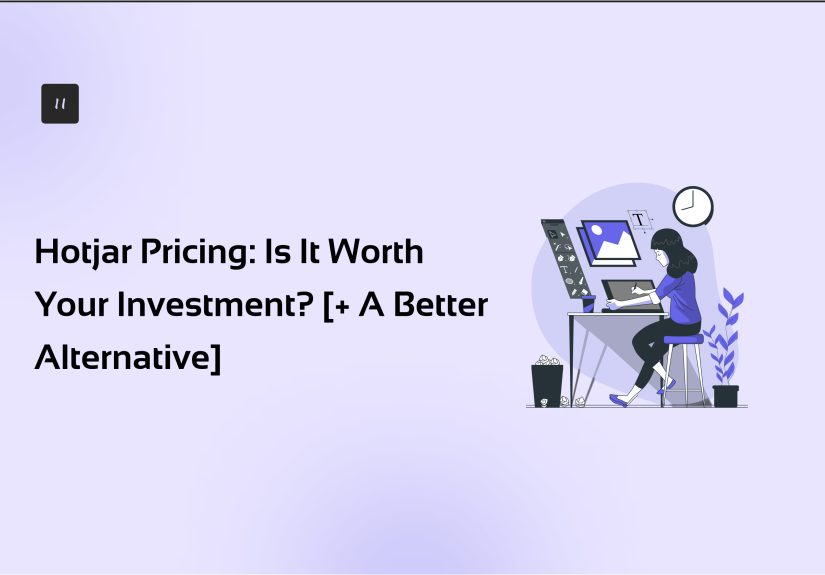 u

Hotjar Pricing: Is It Worth Your Investment? [+ A Better Alternative]

T